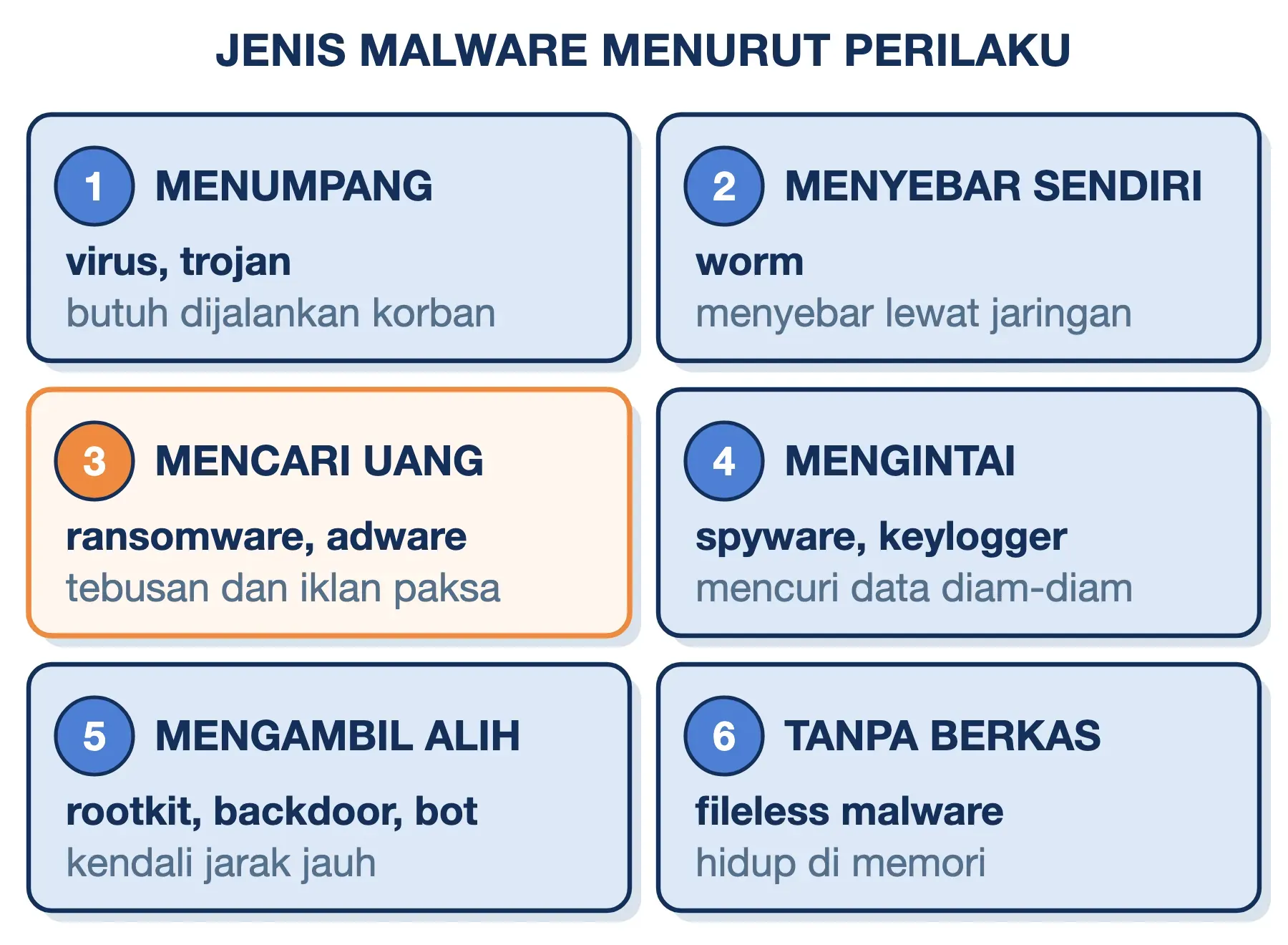 JENIS MALWARE MENURUT PERILAKU

1 MENUMPANG
virus, trojan
butuh dijalankan korban

2 MENYEBAR SENDIRI
worm
menyebar lewat jaringan

3 MENCARI UANG
ransomware, adware
tebusan dan iklan paksa

4 MENGINTAI
spyware, keylogger
mencuri data diam-diam

5 MENGAMBIL ALIH
rootkit, backdoor, bot
kendali jarak jauh

6 TANPA BERKAS
fileless malware
hidup di memori